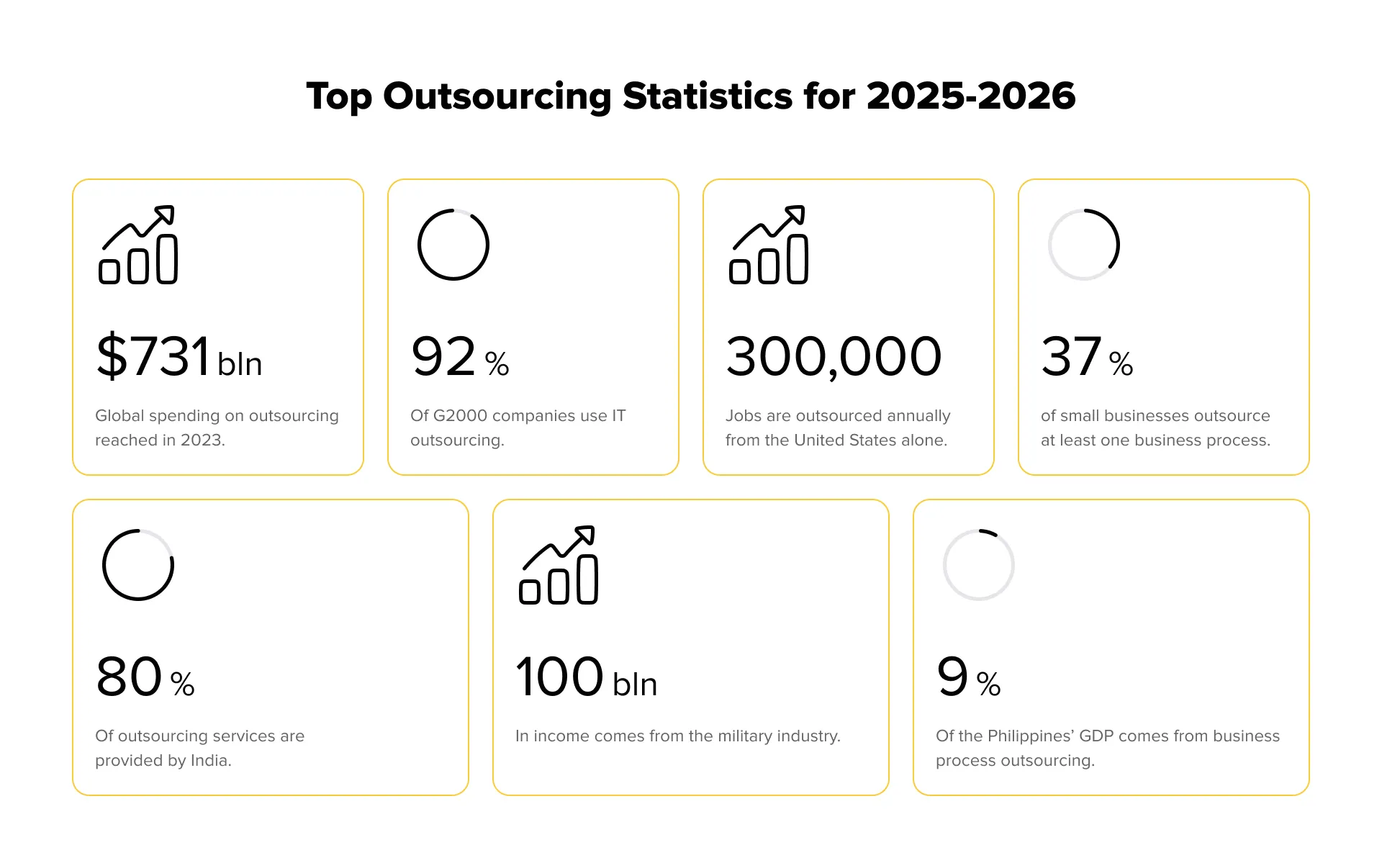 Top Outsourcing Statistics for 2025-2026

$731 bln

Global spending on outsourcing reached in 2023.

92 %

Of G2000 companies use IT outsourcing.

300,000

Jobs are outsourced annually from the United States alone.

37 %

of small businesses outsource at least one business process.

80 %

Of outsourcing services are provided by India.

100 bln

In income comes from the military industry.

9 %

Of the Philippines' GDP comes from business process outsourcing.